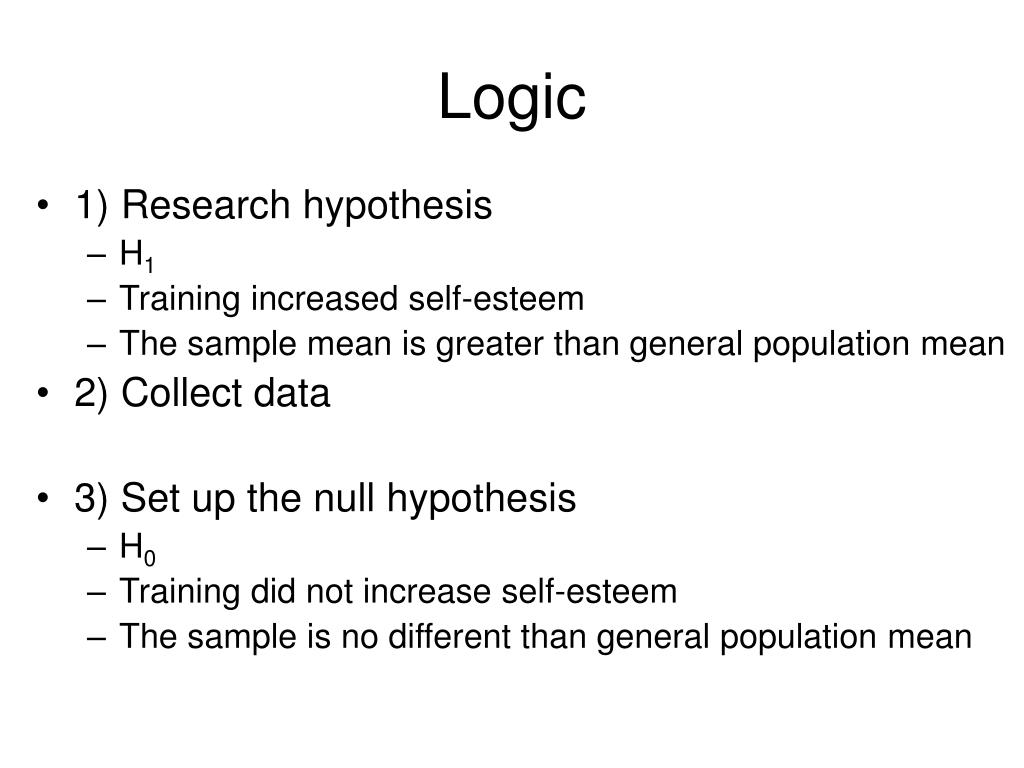 Logic

• 1) Research hypothesis
– $H_1$
– Training increased self-esteem
– The sample mean is greater than general population mean
• 2) Collect data

• 3) Set up the null hypothesis
– $H_0$
– Training did not increase self-esteem
– The sample is no different than general population mean